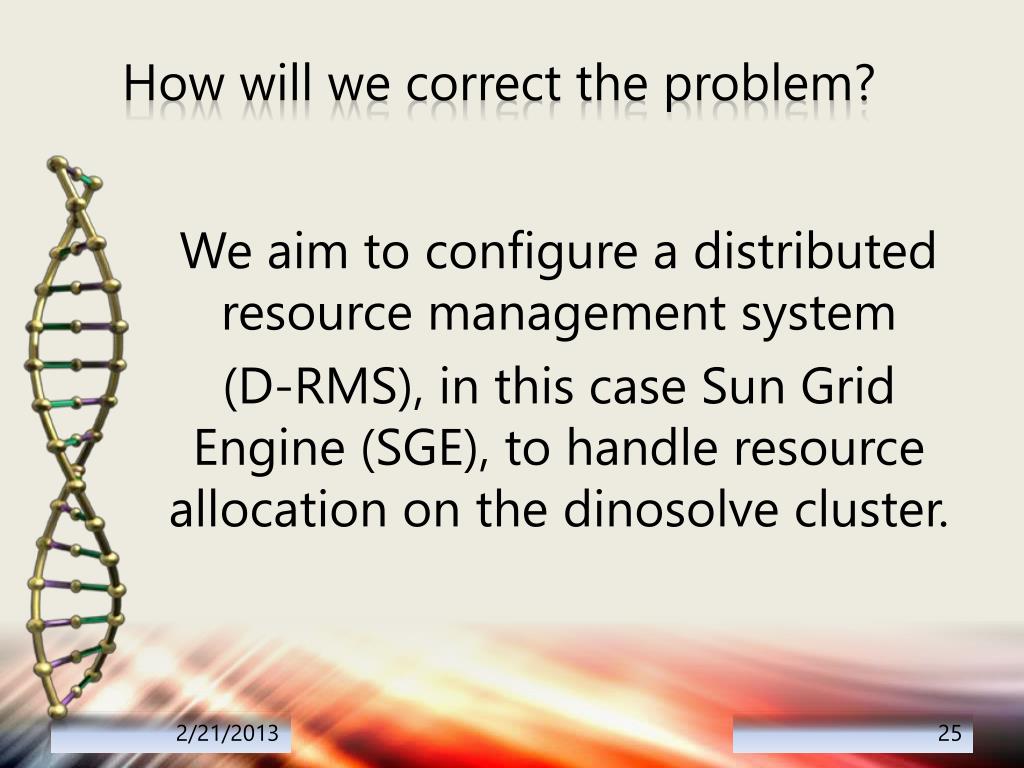 How will we correct the problem?

We aim to configure a distributed resource management system

(D-RMS), in this case Sun Grid Engine (SGE), to handle resource allocation on the dinosolve cluster.

2/21/2013

25